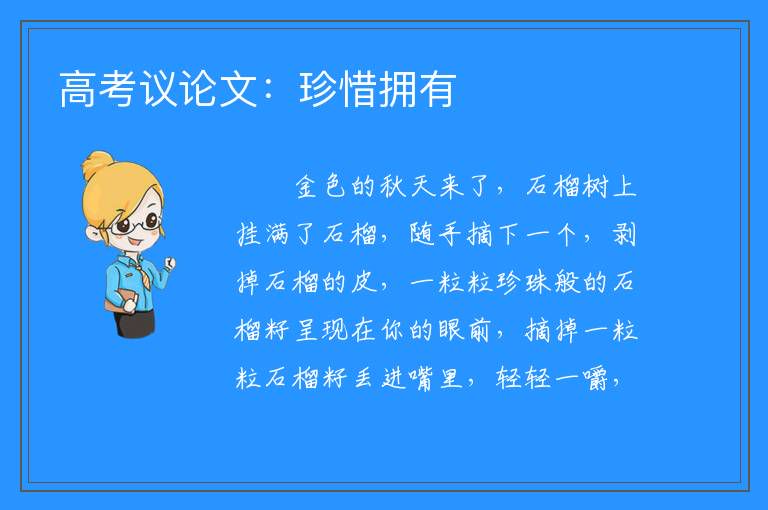 高考议论文：珍惜拥有

金色的秋天来了，石榴树上挂满了石榴，随手摘下一个，剥掉石榴的皮，一粒粒珍珠般的石榴籽呈现在你的眼前，摘掉一粒粒石榴籽丢进嘴里，轻轻一嚼，